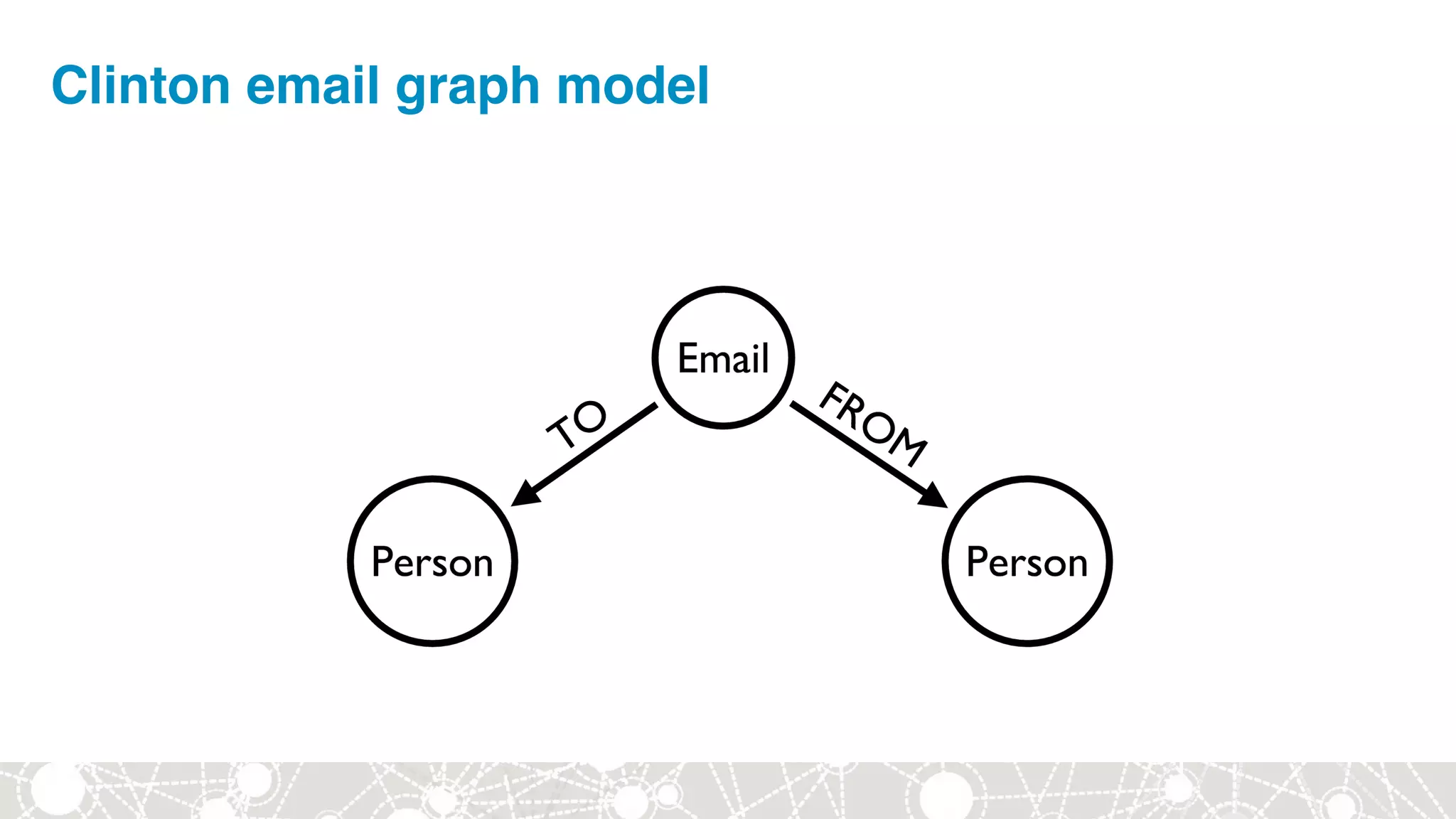 Clinton email graph model

Email

TO

FROM

Person

Person